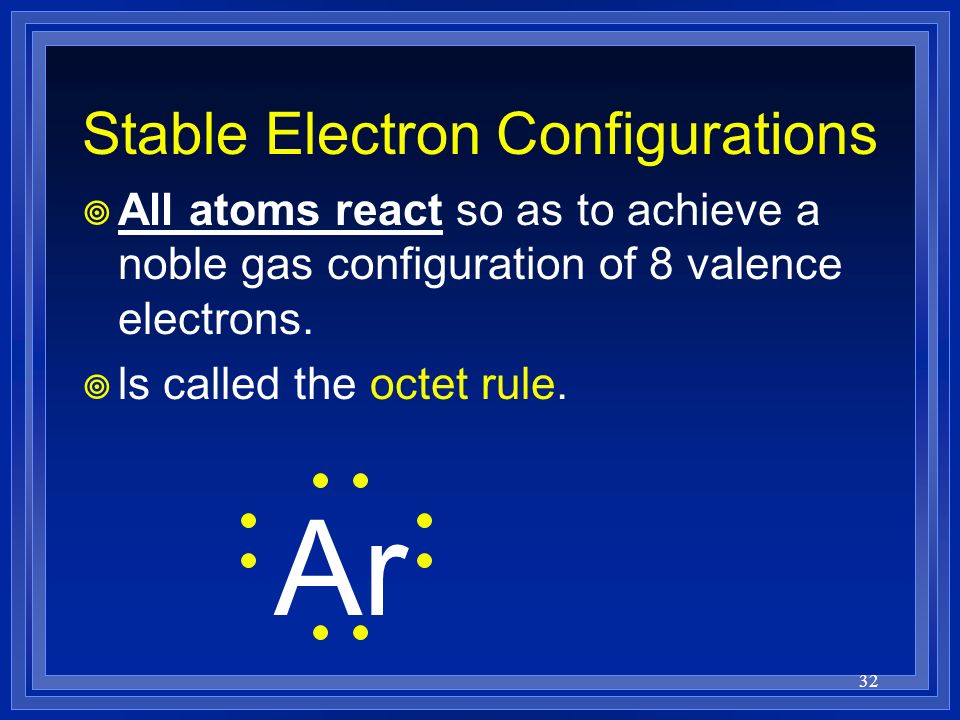 Stable Electron Configurations

All atoms react so as to achieve a noble gas configuration of 8 valence electrons.

Is called the octet rule.

Ar

32